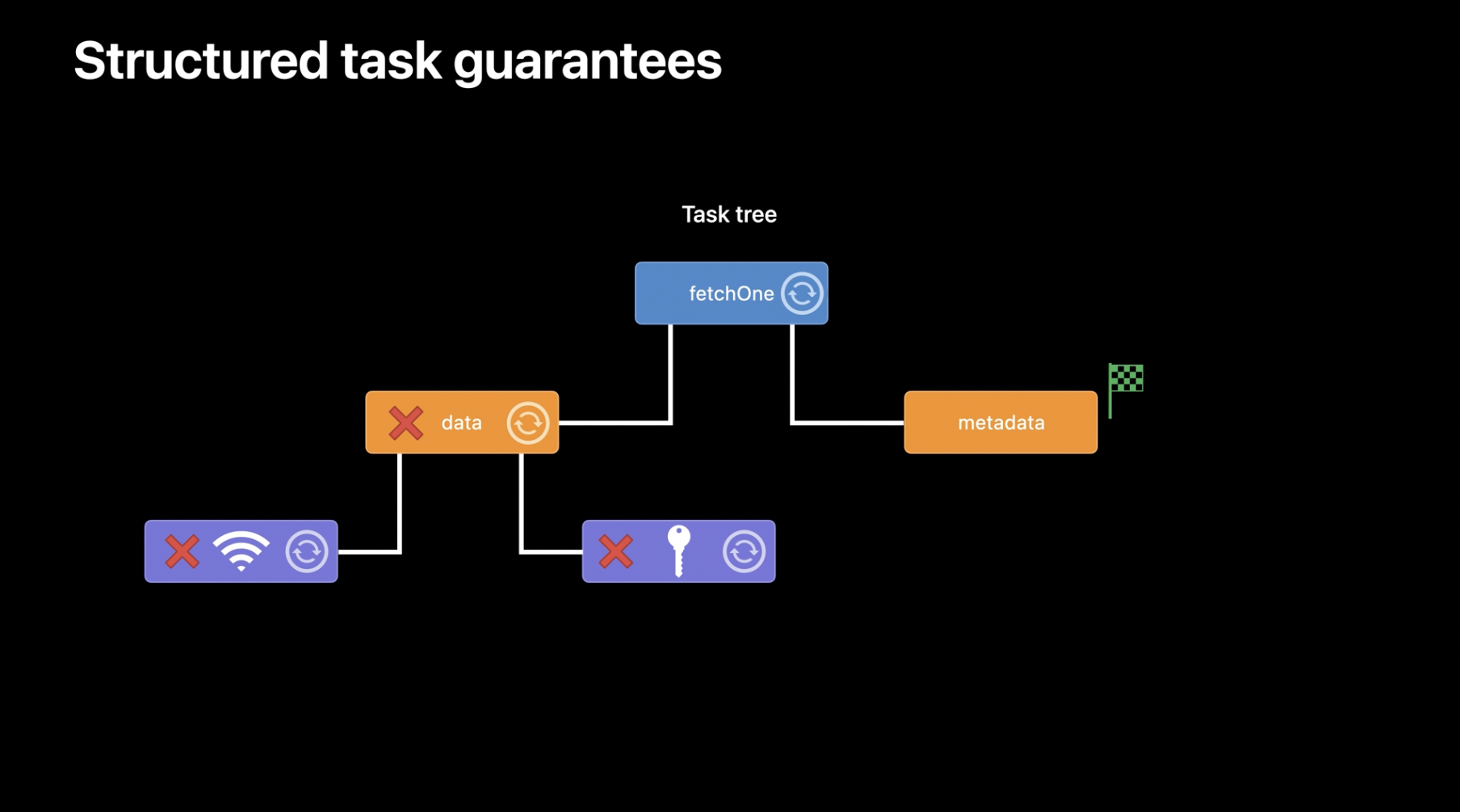 Structured task guarantees

Task tree

fetchOne

data

metadata